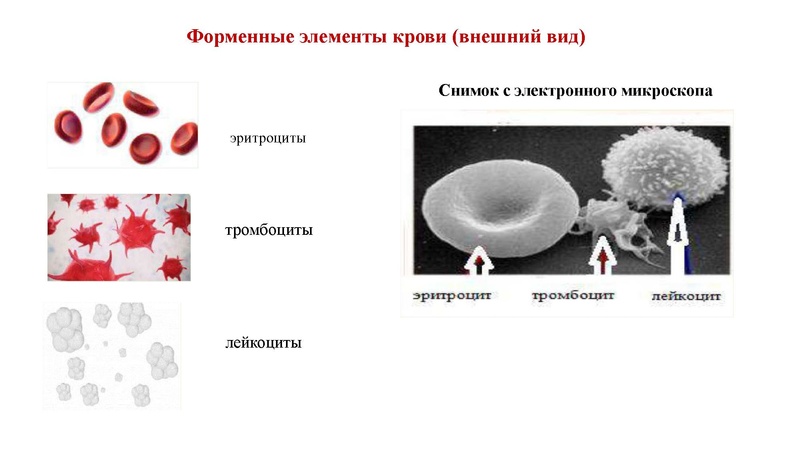 Форменные элементы крови (внешний вид)

эритроциты

тромбоциты

лейкоциты

Снимок с электронного микроскопа

эритроцит тромбоцит лейкоцит